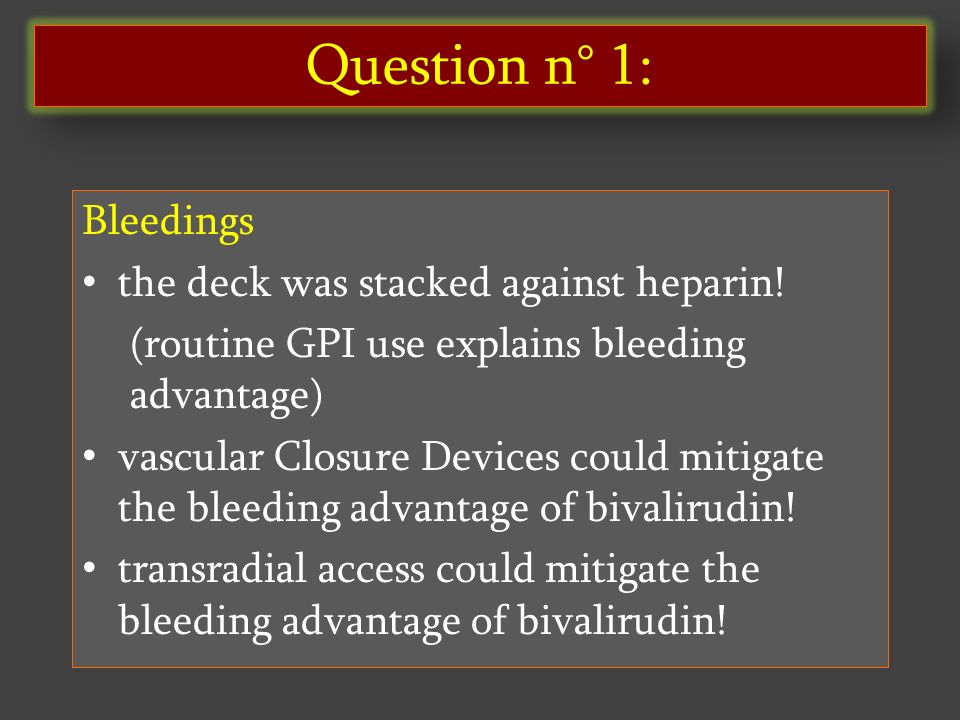 Question n° 1:

Bleedings

• the deck was stacked against heparin!
(routine GPI use explains bleeding advantage)

• vascular Closure Devices could mitigate the bleeding advantage of bivalirudin!

• transradial access could mitigate the bleeding advantage of bivalirudin!